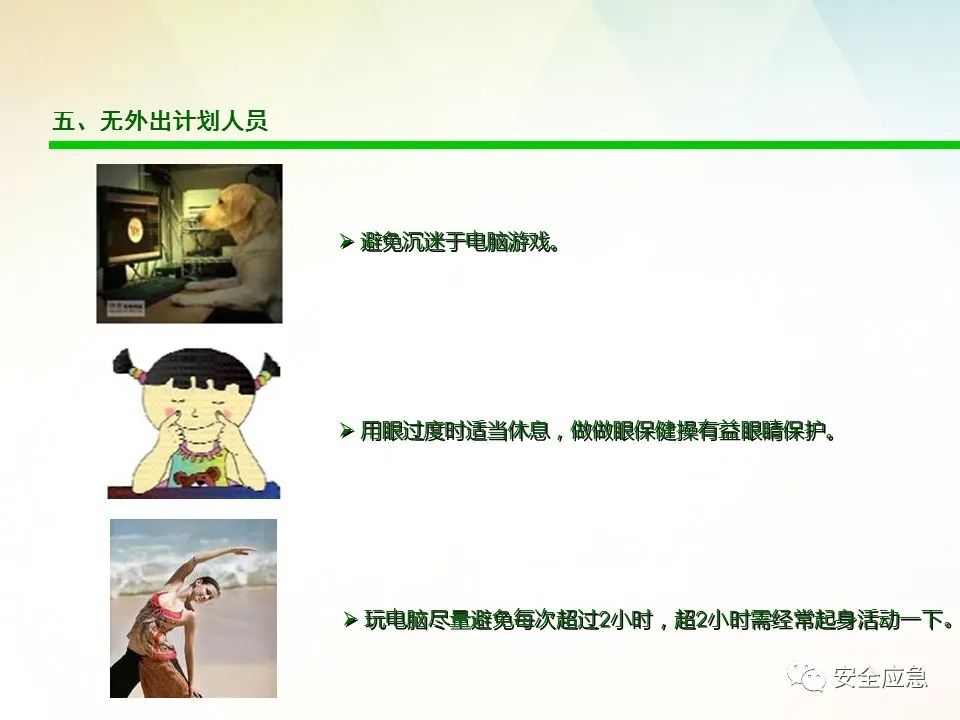 五、无外出计划人员

➢ 避免沉迷于电脑游戏。

➢ 用眼过度时适当休息，做做眼保健操有益眼睛保护。

➢ 玩电脑尽量避免每次超过2小时，超2小时需经常起身活动一下。

安全应急